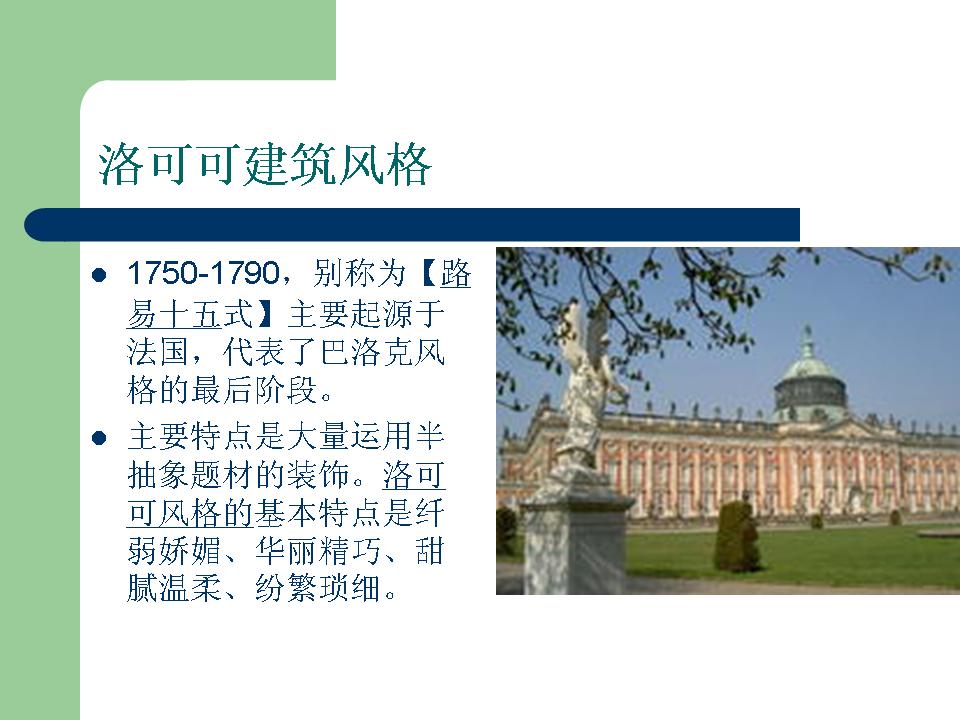 洛可可建筑风格

- 1750-1790，别称为【路易十五式】主要起源于法国，代表了巴洛克风格的最后阶段。
- 主要特点是大量运用半抽象题材的装饰。洛可可风格的基本特点是纤弱娇媚、华丽精巧、甜腻温柔、纷繁琐细。